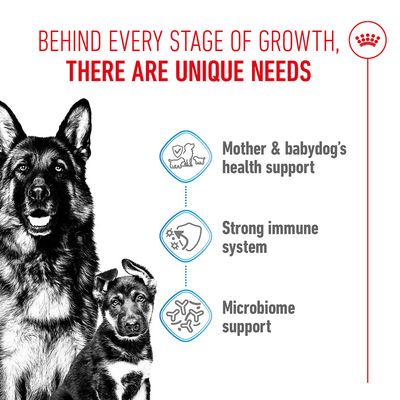 BEHIND EVERY STAGE OF GROWTH,
THERE ARE UNIQUE NEEDS

Mother & babydog's health support

Strong immune system

Microbiome support